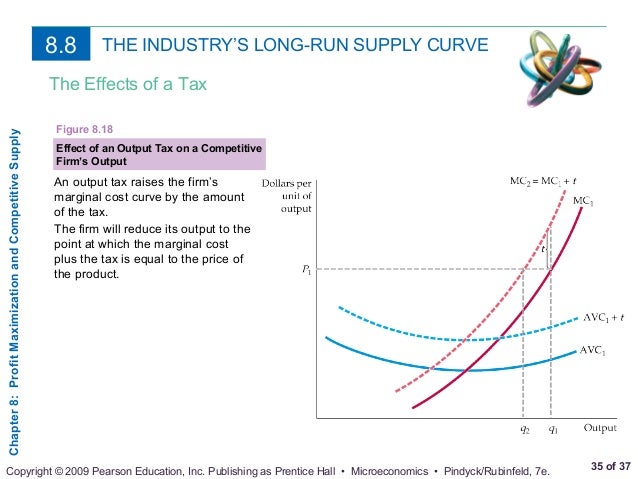 8.8 THE INDUSTRY'S LONG-RUN SUPPLY CURVE

The Effects of a Tax

Chapter 8: Profit Maximization and Competitive Supply

Figure 8.18

Effect of an Output Tax on a Competitive Firm's Output

An output tax raises the firm's marginal cost curve by the amount of the tax.

The firm will reduce its output to the point at which the marginal cost plus the tax is equal to the price of the product.

Dollars per unit of output

$MC_2 = MC_1 + t$

$MC_1$

$t$

$P_1$

$AVC_1 + t$

$AVC_1$

$q_2$

$q_1$

Output

Copyright © 2009 Pearson Education, Inc. Publishing as Prentice Hall • Microeconomics • Pindyck/Rubinfeld, 7e.

35 of 37